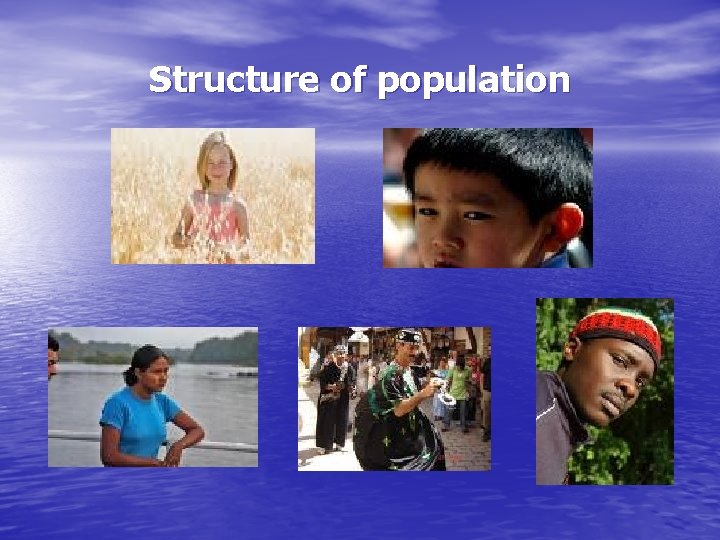 Structure of population